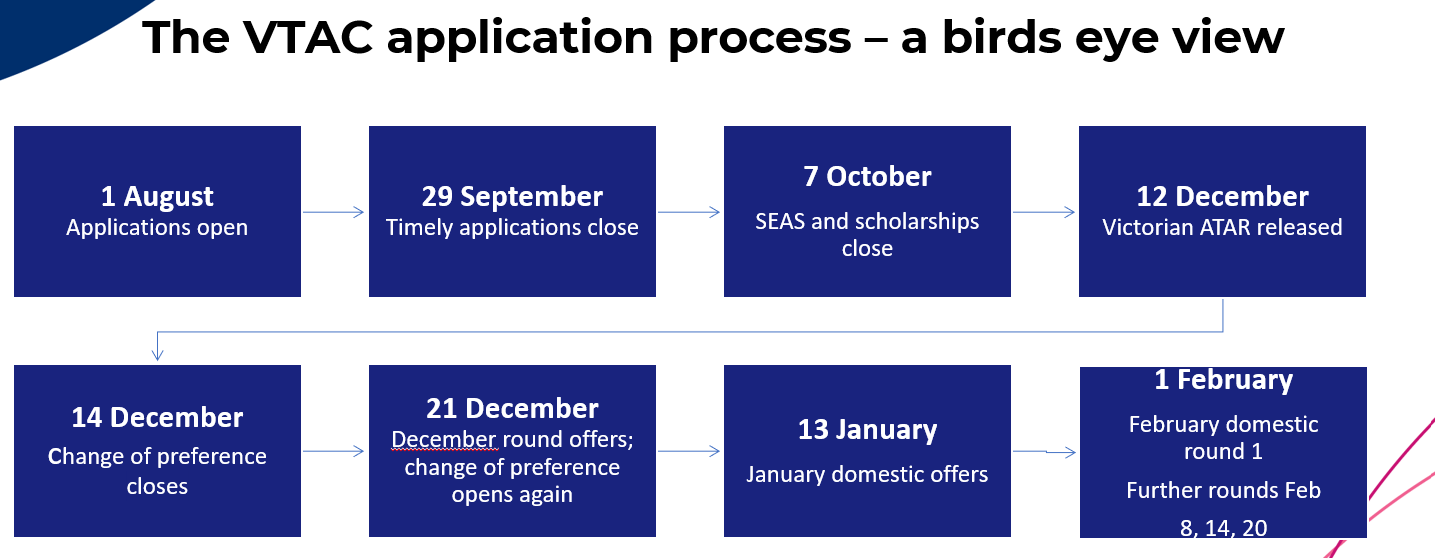 The VTAC application process – a birds eye view

1 August
Applications open

29 September
Timely applications close

7 October
SEAS and scholarships close

12 December
Victorian ATAR released

14 December
Change of preference closes

21 December
December round offers; change of preference opens again

13 January
January domestic offers

1 February
February domestic round 1
Further rounds Feb 8, 14, 20